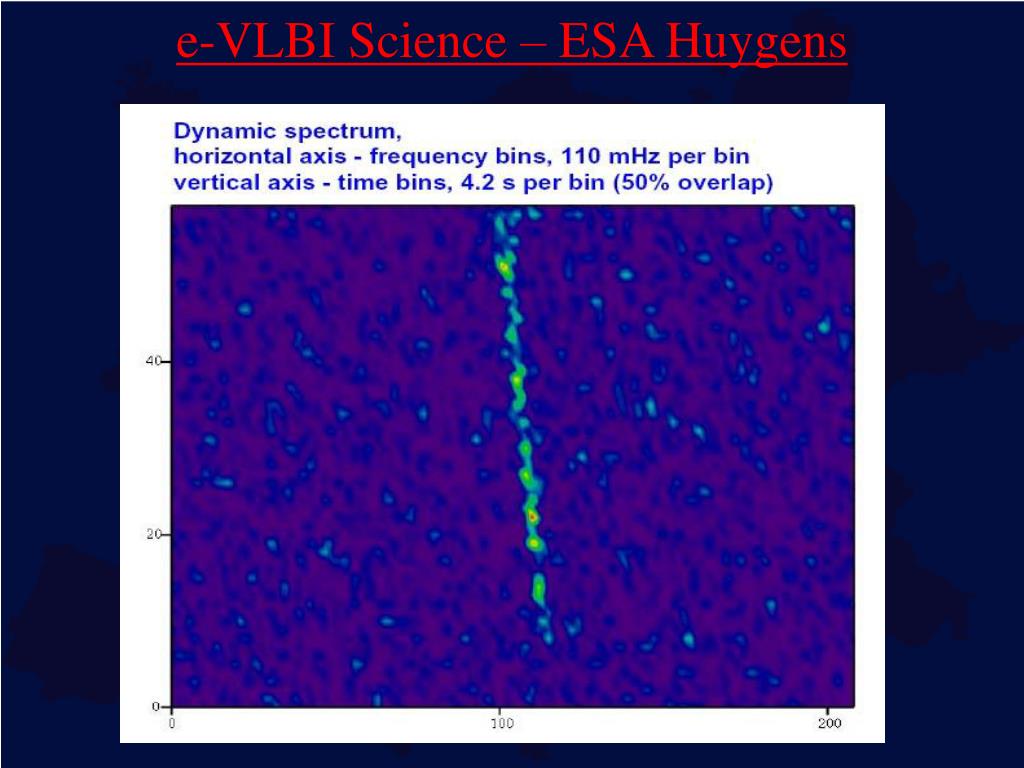 e-VLBI Science – ESA Huygens

Dynamic spectrum,
horizontal axis - frequency bins, 110 mHz per bin
vertical axis - time bins, 4.2 s per bin (50% overlap)

40
20
0
0
100
200